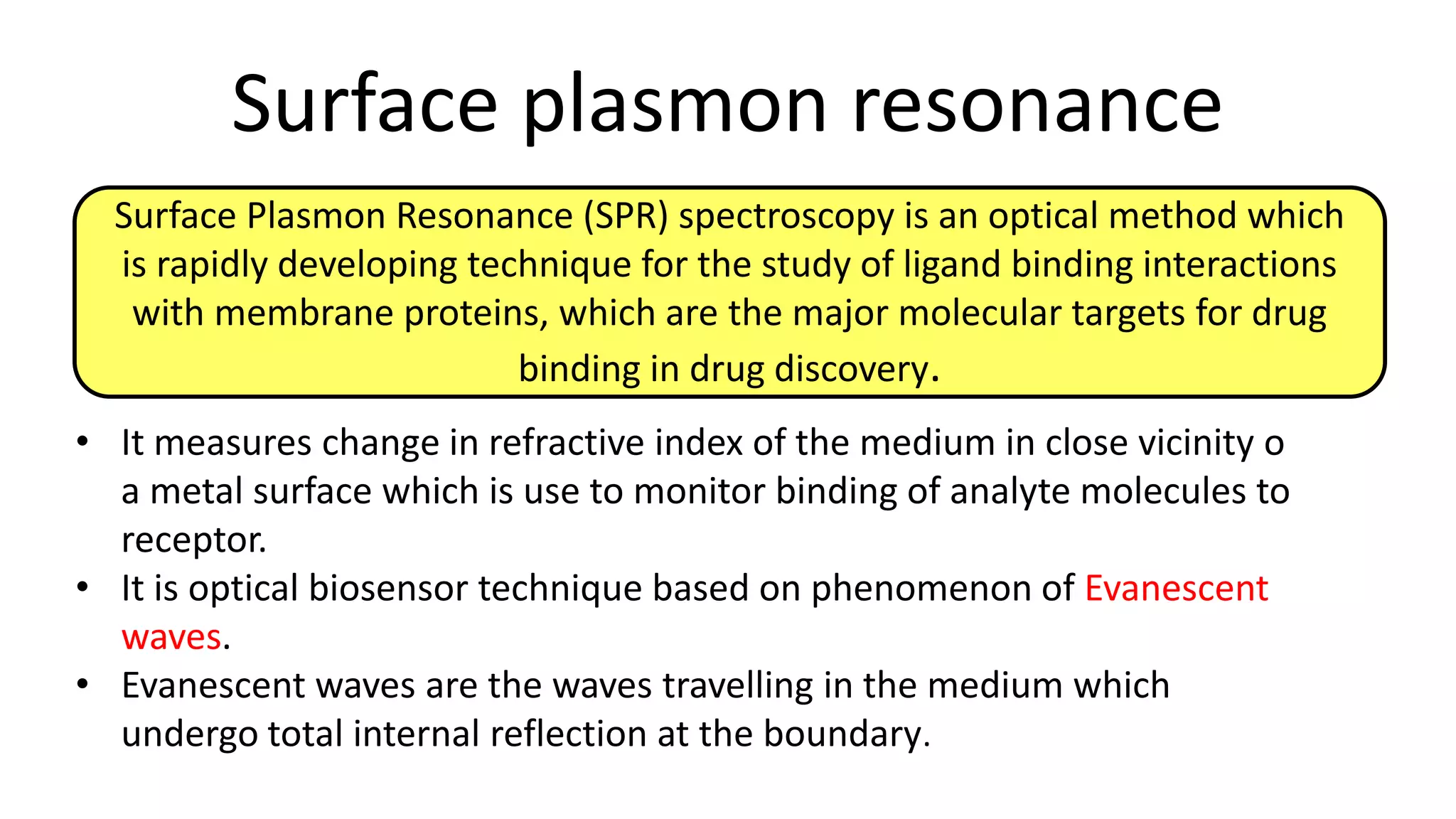 Surface plasmon resonance

Surface Plasmon Resonance (SPR) spectroscopy is an optical method which is rapidly developing technique for the study of ligand binding interactions with membrane proteins, which are the major molecular targets for drug binding in drug discovery.

• It measures change in refractive index of the medium in close vicinity o a metal surface which is use to monitor binding of analyte molecules to receptor.
• It is optical biosensor technique based on phenomenon of Evanescent waves.
• Evanescent waves are the waves travelling in the medium which undergo total internal reflection at the boundary.